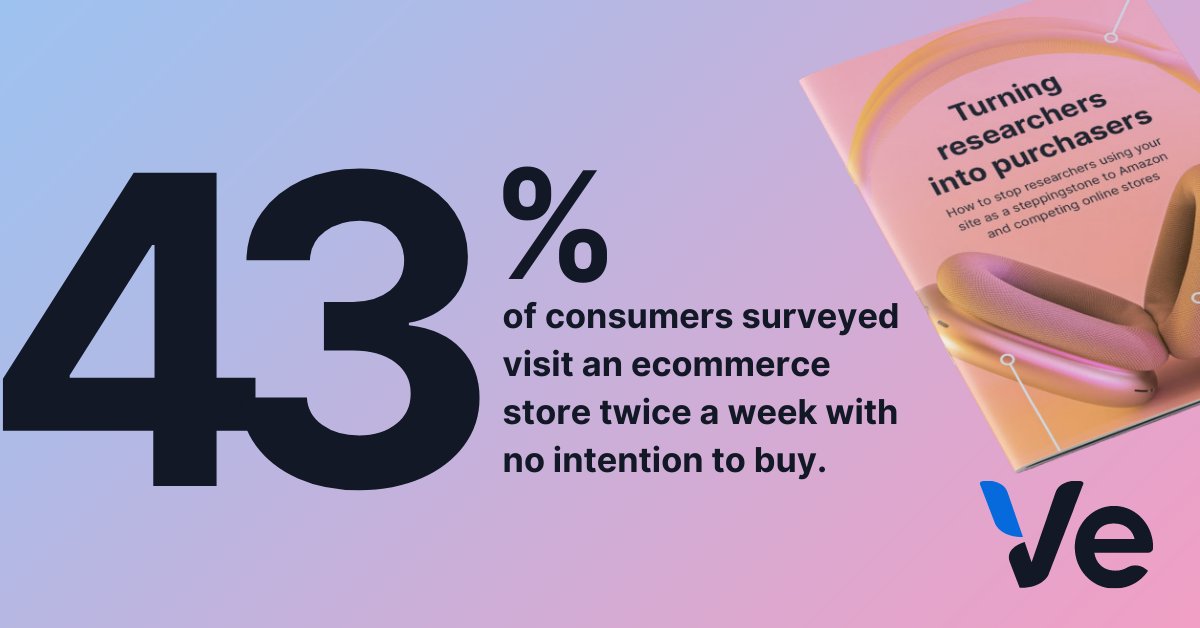 43%

of consumers surveyed visit an ecommerce store twice a week with no intention to buy.

Turning researchers into purchasers

How to stop researchers using your site as a steppingstone to Amazon and competing online stores

Ve